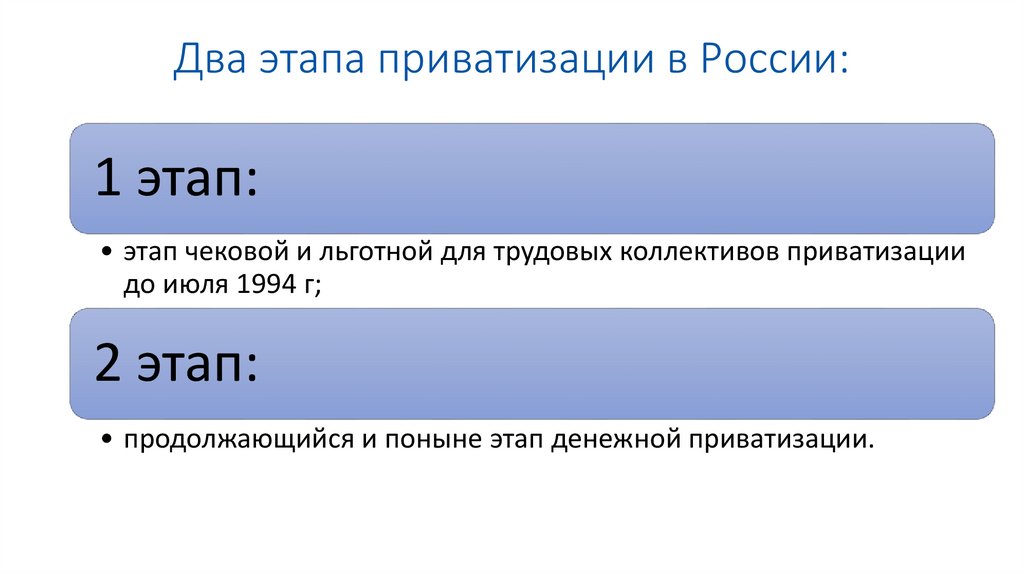 Два этапа приватизации в России:

1 этап:

• этап чековой и льготной для трудовых коллективов приватизации до июля 1994 г;

2 этап:

• продолжающийся и поныне этап денежной приватизации.